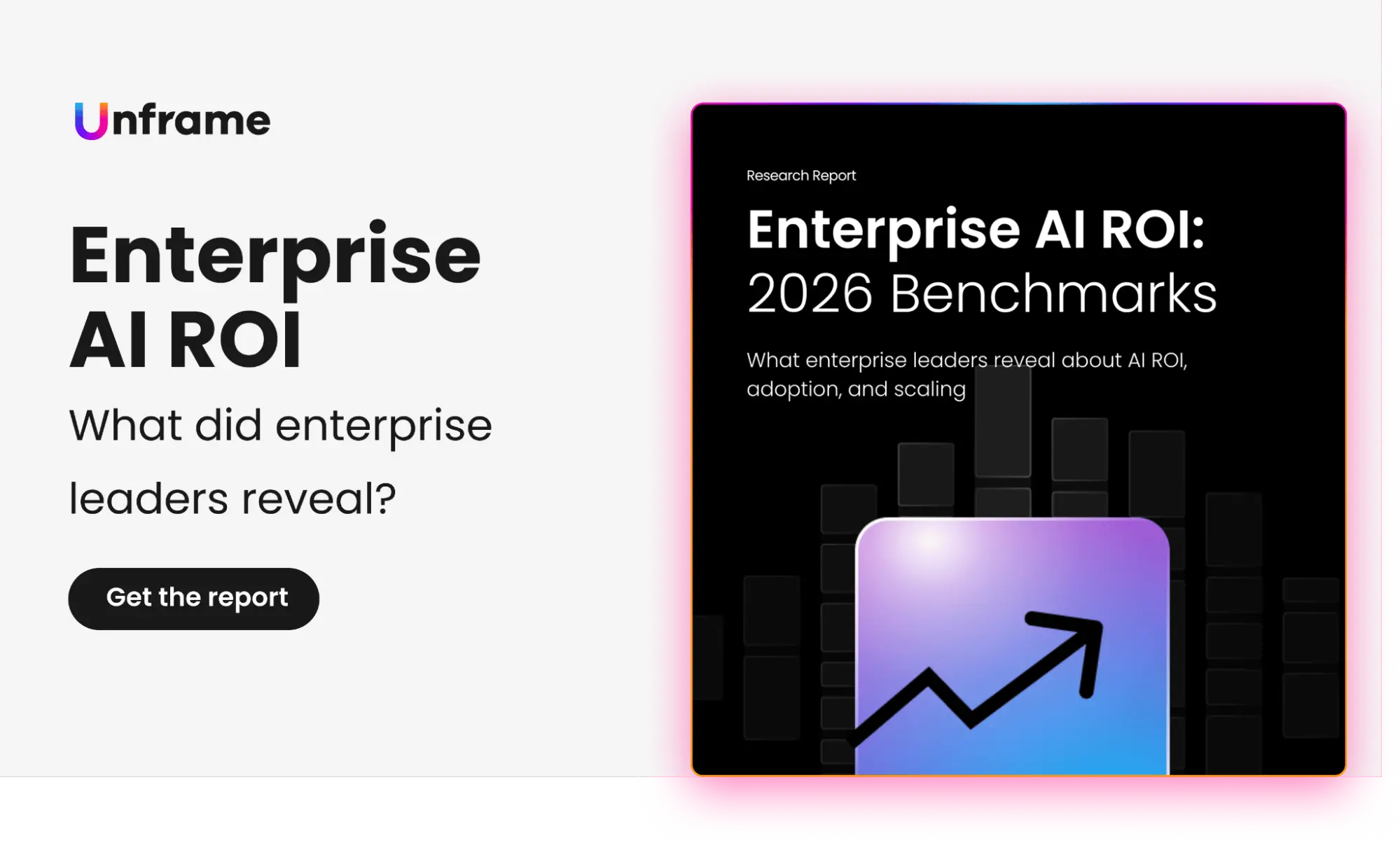 Unframe

Enterprise AI ROI

What did enterprise leaders reveal?

Get the report

Research Report

Enterprise AI ROI: 2026 Benchmarks

What enterprise leaders reveal about AI ROI, adoption, and scaling